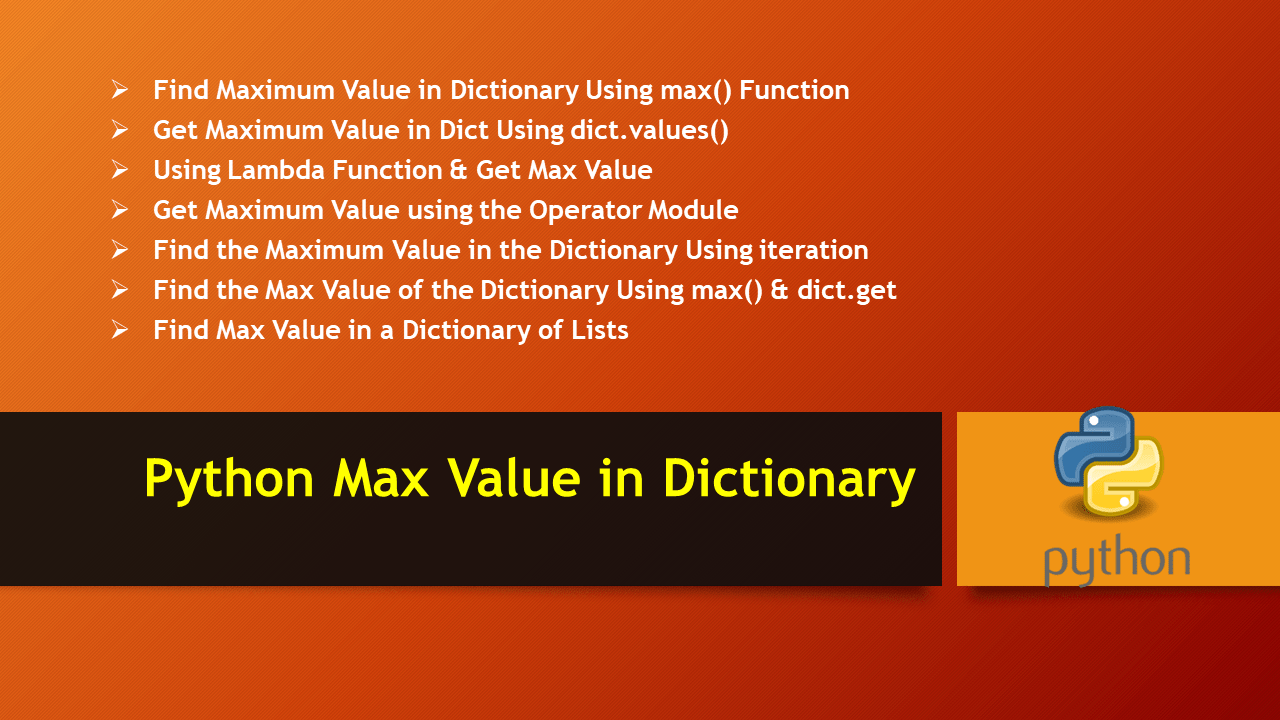 ➢ Find Maximum Value in Dictionary Using max() Function
➢ Get Maximum Value in Dict Using dict.values()
➢ Using Lambda Function & Get Max Value
➢ Get Maximum Value using the Operator Module
➢ Find the Maximum Value in the Dictionary Using iteration
➢ Find the Max Value of the Dictionary Using max() & dict.get
➢ Find Max Value in a Dictionary of Lists

Python Max Value in Dictionary

python